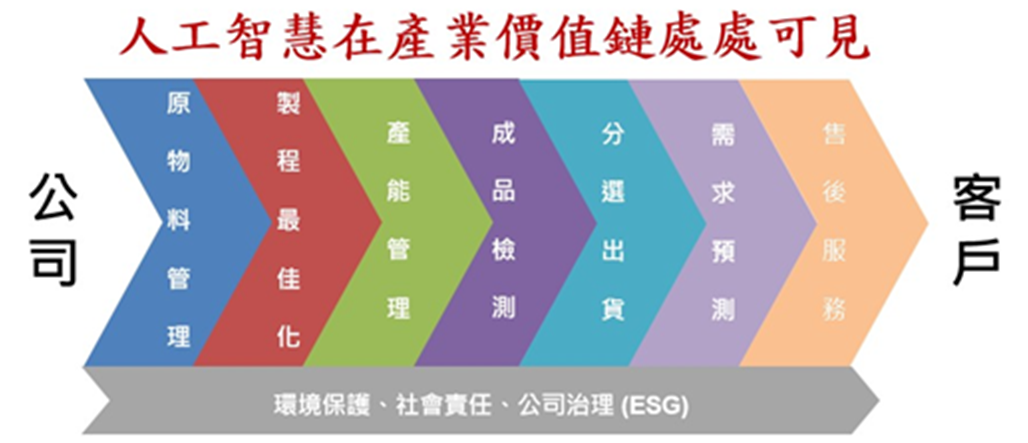 人工智慧在產業價值鏈處處可見

公司

原物料管理

製程最佳化

產能管理

成品檢測

分選出貨

需求預測

售後服務

客戶

環境保護、社會責任、公司治理 (ESG)